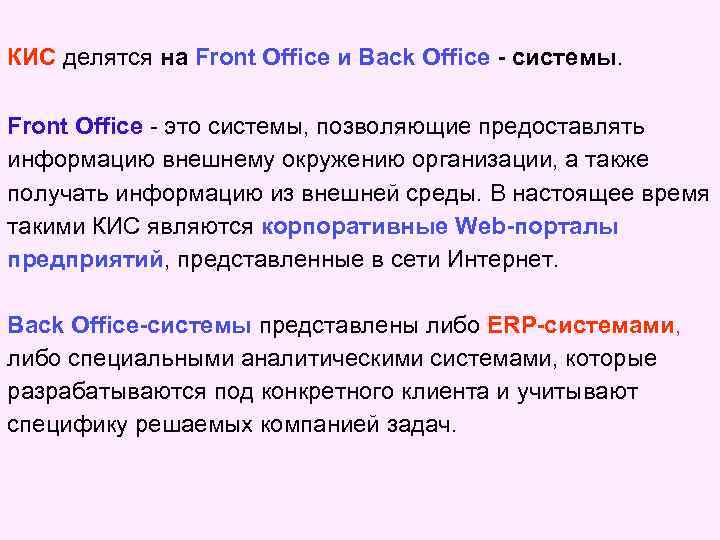 КИС делятся на Front Office и Back Office - системы.

Front Office - это системы, позволяющие предоставлять информацию внешнему окружению организации, а также получать информацию из внешней среды. В настоящее время такими КИС являются корпоративные Web-порталы предприятий, представленные в сети Интернет.

Back Office-системы представлены либо ERP-системами, либо специальными аналитическими системами, которые разрабатываются под конкретного клиента и учитывают специфику решаемых компанией задач.